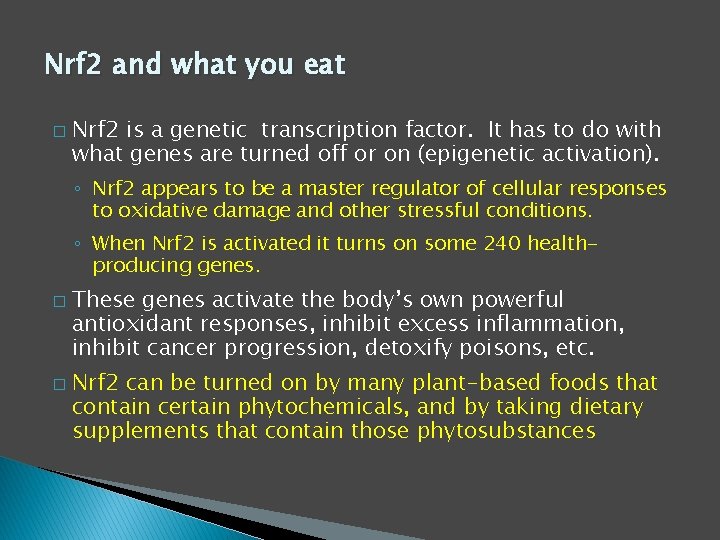 Nrf2 and what you eat

□ Nrf2 is a genetic transcription factor. It has to do with what genes are turned off or on (epigenetic activation).

◦ Nrf2 appears to be a master regulator of cellular responses to oxidative damage and other stressful conditions.

◦ When Nrf2 is activated it turns on some 240 health-producing genes.

□ These genes activate the body's own powerful antioxidant responses, inhibit excess inflammation, inhibit cancer progression, detoxify poisons, etc.

□ Nrf2 can be turned on by many plant-based foods that contain certain phytochemicals, and by taking dietary supplements that contain those phytosubstances